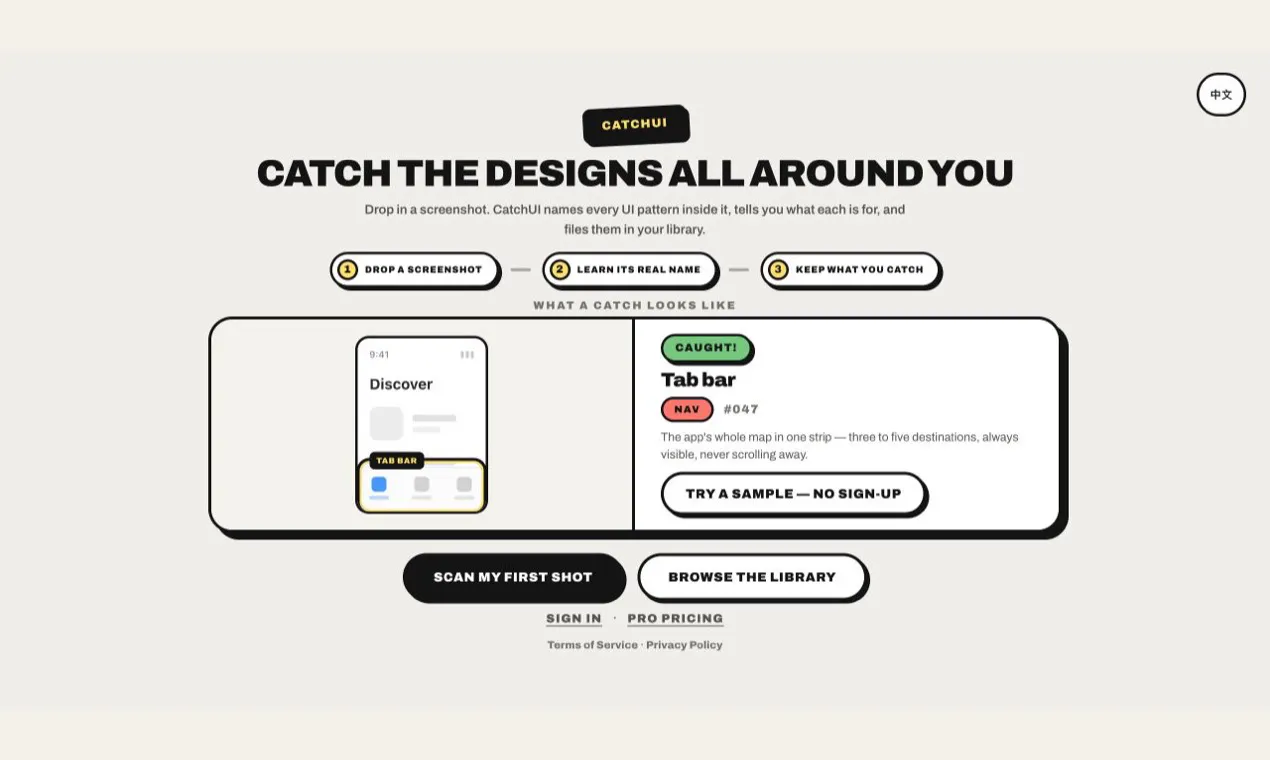 中文

CATCHUI

CATCH THE DESIGNS ALL AROUND YOU

Drop in a screenshot. CatchUI names every UI pattern inside it, tells you what each is for, and files them in your library.

1 DROP A SCREENSHOT — 2 LEARN ITS REAL NAME — 3 KEEP WHAT YOU CATCH

WHAT A CATCH LOOKS LIKE

9:41

Discover

TAB BAR

CAUGHT!

Tab bar

NAV #047

The app's whole map in one strip — three to five destinations, always visible, never scrolling away.

TRY A SAMPLE — NO SIGN-UP

SCAN MY FIRST SHOT

BROWSE THE LIBRARY

SIGN IN · PRO PRICING

Terms of Service · Privacy Policy